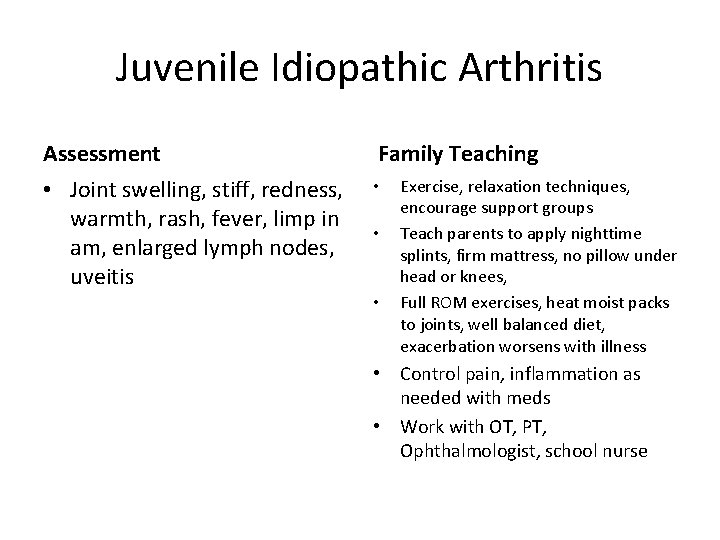 Juvenile Idiopathic Arthritis

Assessment

• Joint swelling, stiff, redness, warmth, rash, fever, limp in am, enlarged lymph nodes, uveitis

Family Teaching

• Exercise, relaxation techniques, encourage support groups
• Teach parents to apply nighttime splints, firm mattress, no pillow under head or knees,
• Full ROM exercises, heat moist packs to joints, well balanced diet, exacerbation worsens with illness
• Control pain, inflammation as needed with meds
• Work with OT, PT, Ophthalmologist, school nurse